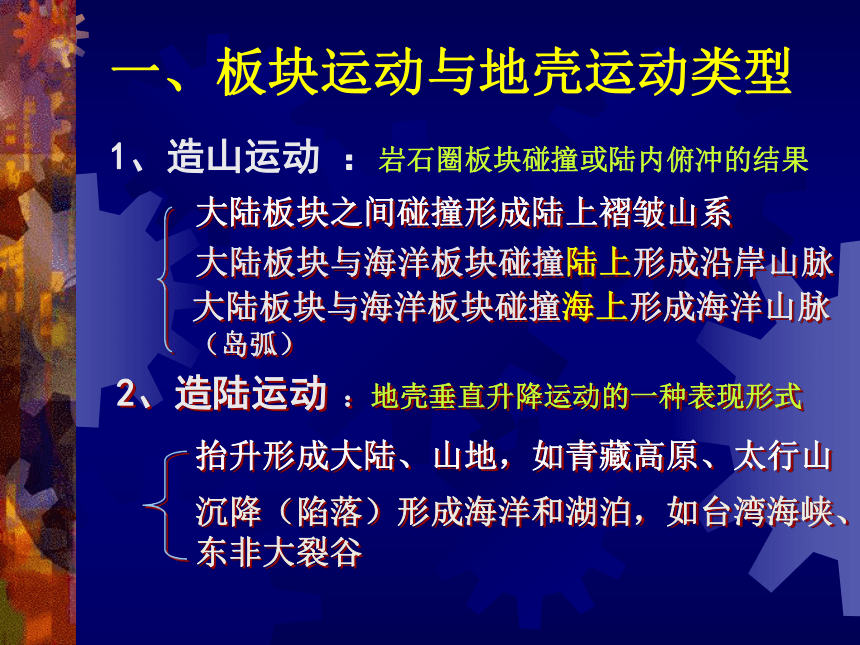 一、板块运动与地壳运动类型

1、造山运动 ：岩石圈板块碰撞或陆内俯冲的结果

大陆板块之间碰撞形成陆上褶皱山系

大陆板块与海洋板块碰撞陆上形成沿岸山脉

大陆板块与海洋板块碰撞海上形成海洋山脉（岛弧）

2、造陆运动 ：地壳垂直升降运动的一种表现形式

抬升形成大陆、山地，如青藏高原、太行山

沉降（陷落）形成海洋和湖泊，如台湾海峡、东非大裂谷